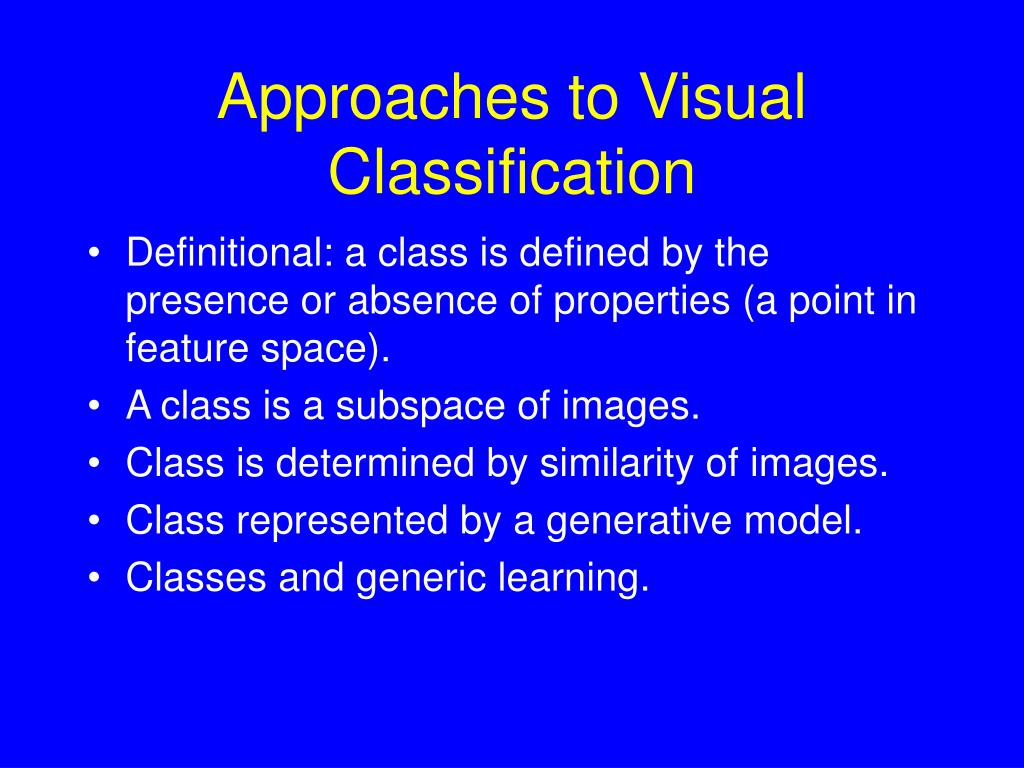 Approaches to Visual Classification

• Definitional: a class is defined by the presence or absence of properties (a point in feature space).
• A class is a subspace of images.
• Class is determined by similarity of images.
• Class represented by a generative model.
• Classes and generic learning.